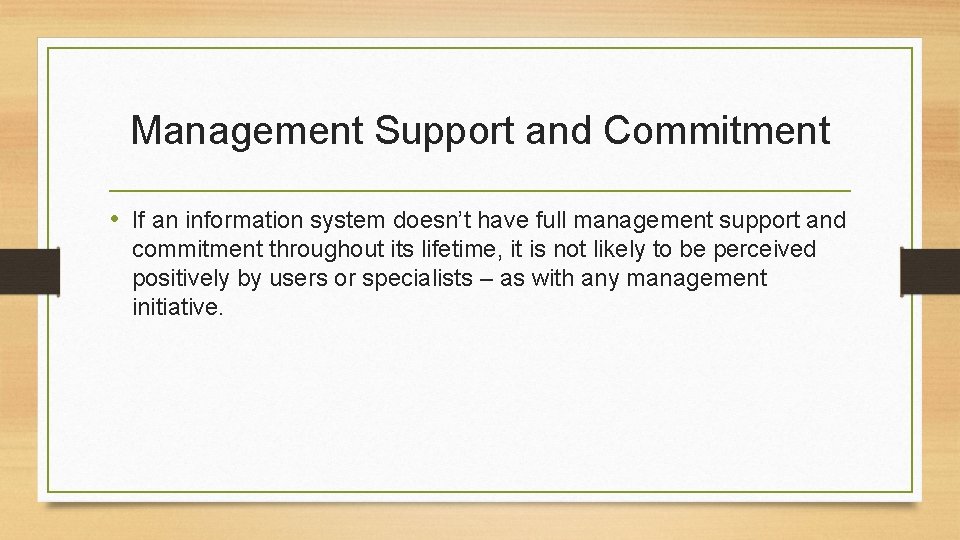 Management Support and Commitment

• If an information system doesn’t have full management support and commitment throughout its lifetime, it is not likely to be perceived positively by users or specialists – as with any management initiative.